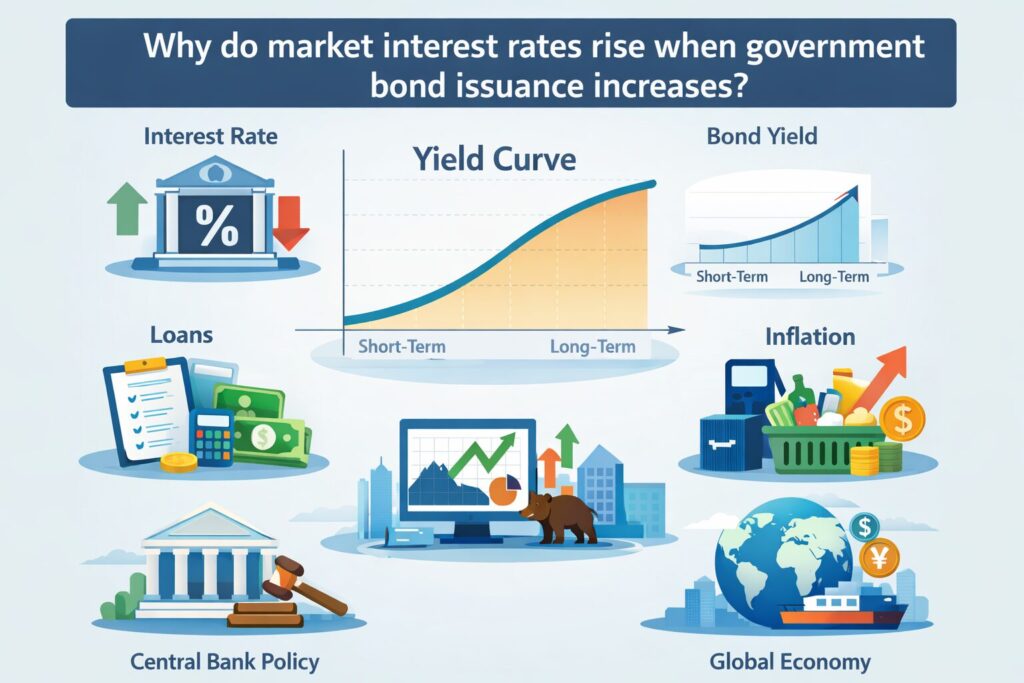 Why do market interest rates rise when government bond issuance increases?

Interest Rate

%

Yield Curve

Short-Term

Long-Term

Bond Yield

Short-Term

Long-Term

Loans

$

Inflation

$

Central Bank Policy

Global Economy

$

¥